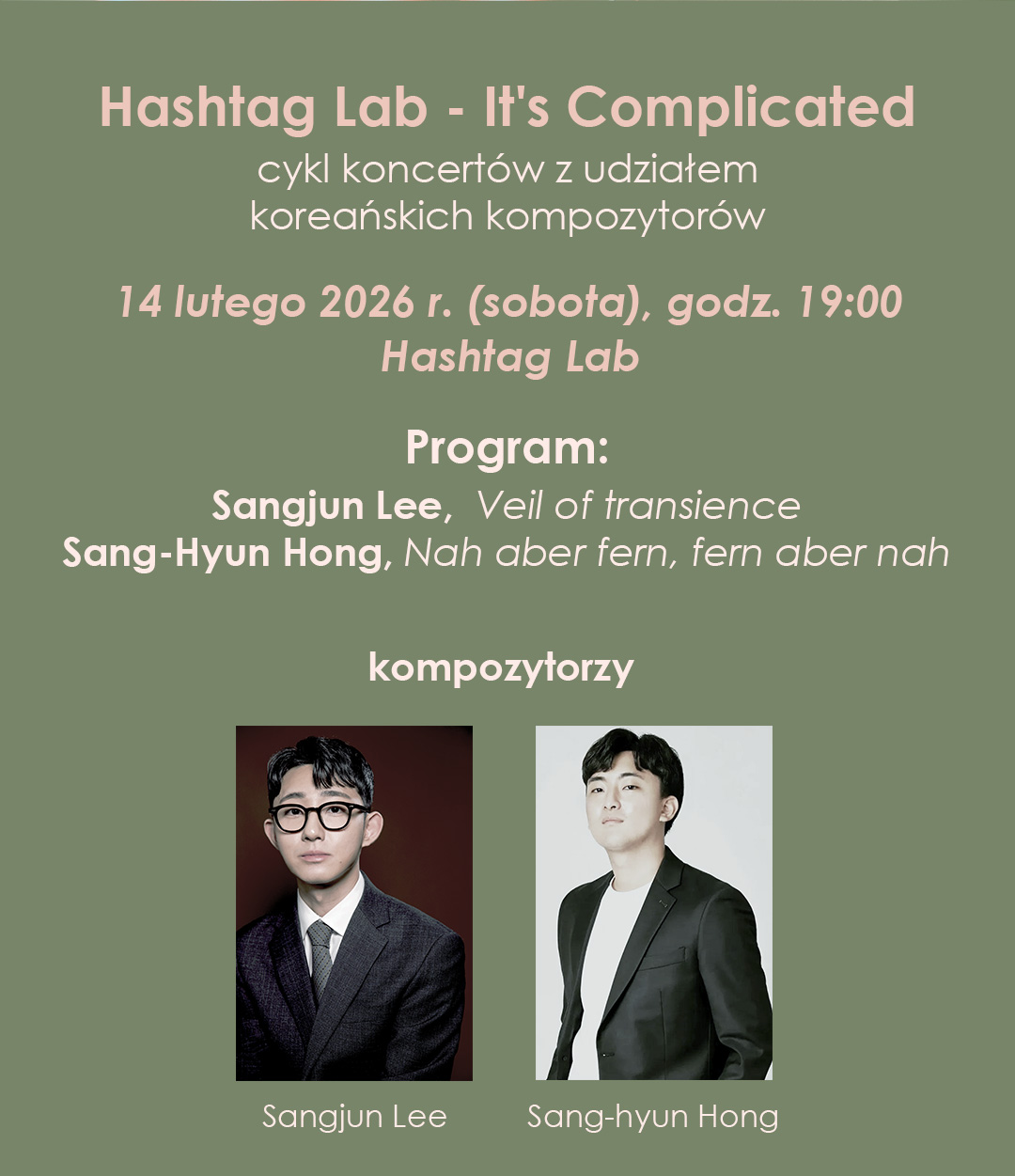 Hashtag Lab - It's Complicated
cykl koncertów z udziałem koreańskich kompozytorów

14 lutego 2026 r. (sobota), godz. 19:00
Hashtag Lab

Program:
Sangjun Lee, Veil of transience
Sang-Hyun Hong, Nah aber fern, fern aber nah

kompozytorzy

Sangjun Lee

Sang-hyun Hong